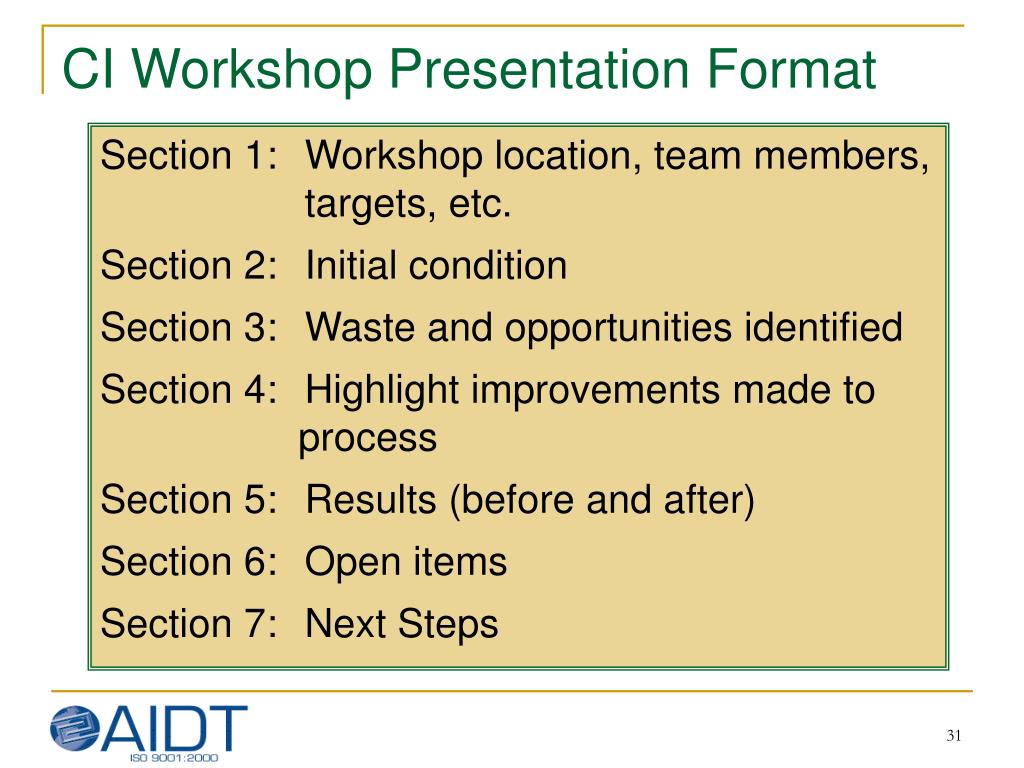 CI Workshop Presentation Format

Section 1: Workshop location, team members, targets, etc.

Section 2: Initial condition

Section 3: Waste and opportunities identified

Section 4: Highlight improvements made to process

Section 5: Results (before and after)

Section 6: Open items

Section 7: Next Steps

AIDT
ISO 9001:2000

31